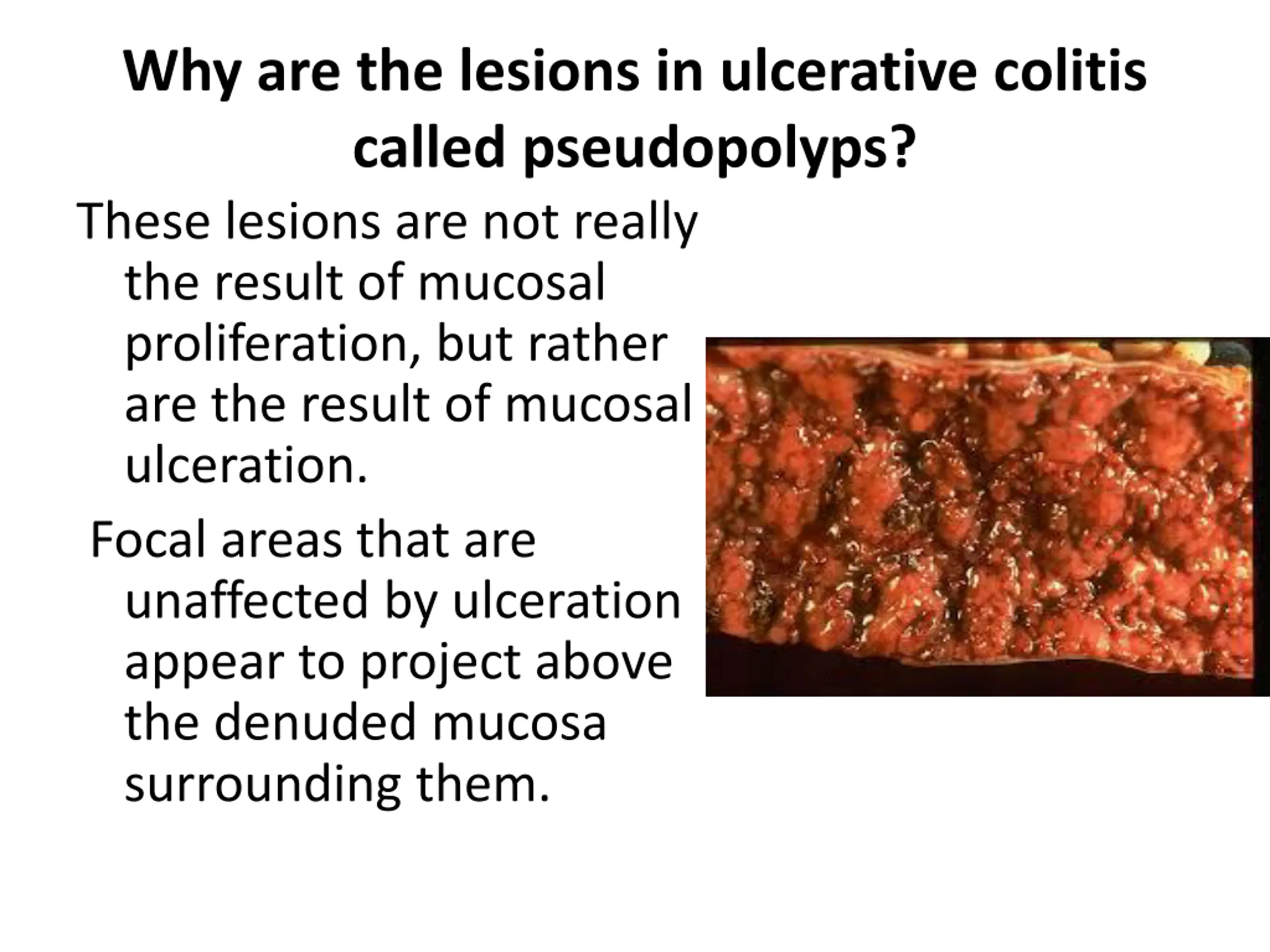 Why are the lesions in ulcerative colitis called pseudopolyps?

These lesions are not really the result of mucosal proliferation, but rather are the result of mucosal ulceration.

Focal areas that are unaffected by ulceration appear to project above the denuded mucosa surrounding them.